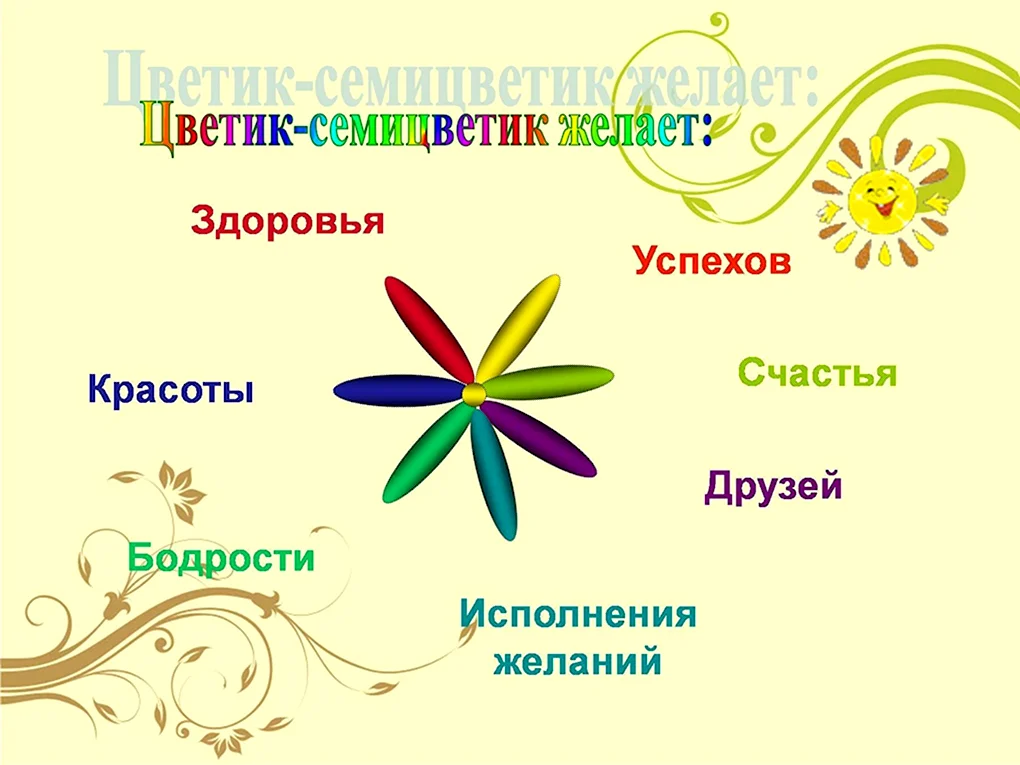 Цветик-семицветик желает:
Цветик-семицветик желает:

Здоровья

Успехов

Красоты

Счастья

Друзей

Бодрости

Исполнения желаний